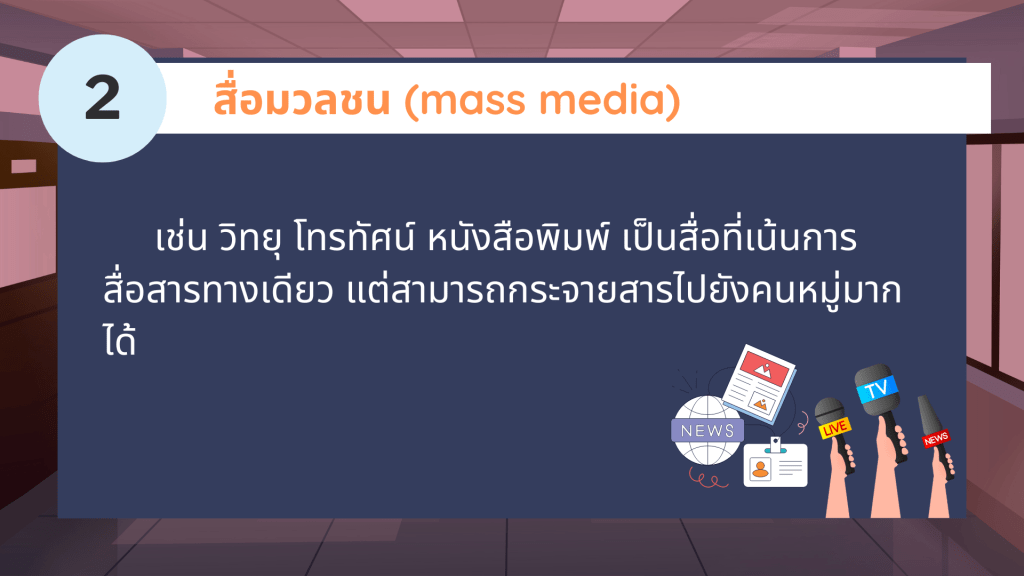 2

สื่อมวลชน (mass media)

เช่น วิทยุ โทรทัศน์ หนังสือพิมพ์ เป็นสื่อที่เน้นการสื่อสารทางเดียว แต่สามารถกระจายสารไปยังคนหมู่มากได้

NEWS

LIVE

TV

NEWS